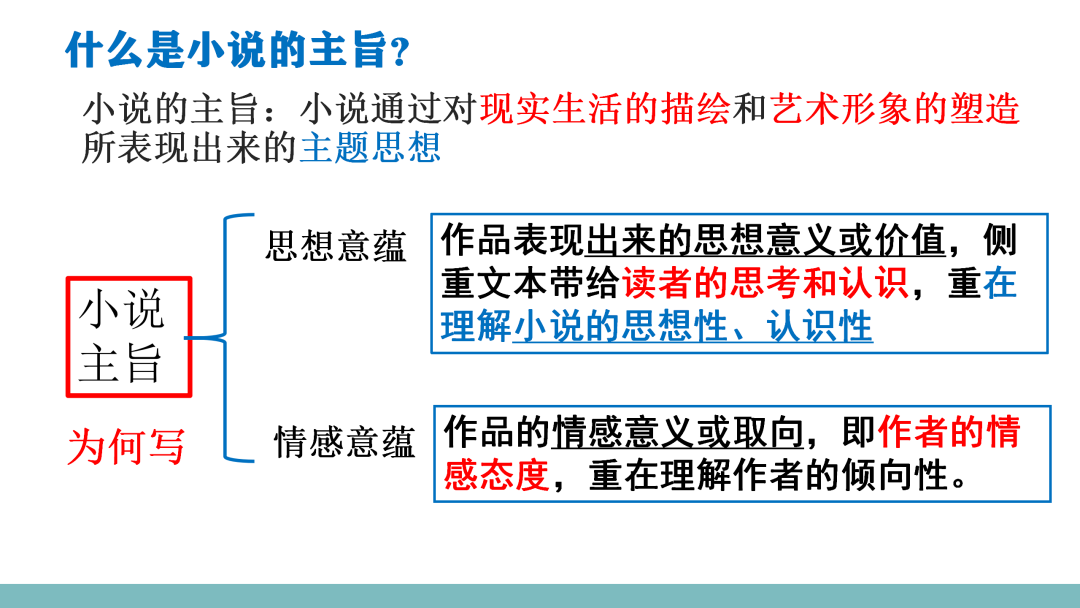 什么是小说的主旨？

小说的主旨：小说通过对现实生活的描绘和艺术形象的塑造所表现出来的主题思想

小说主旨

为何写

思想意蕴

作品表现出来的思想意义或价值，侧重文本带给读者的思考和认识，重在理解小说的思想性、认识性

情感意蕴

作品的情感意义或取向，即作者的情感态度，重在理解作者的倾向性。